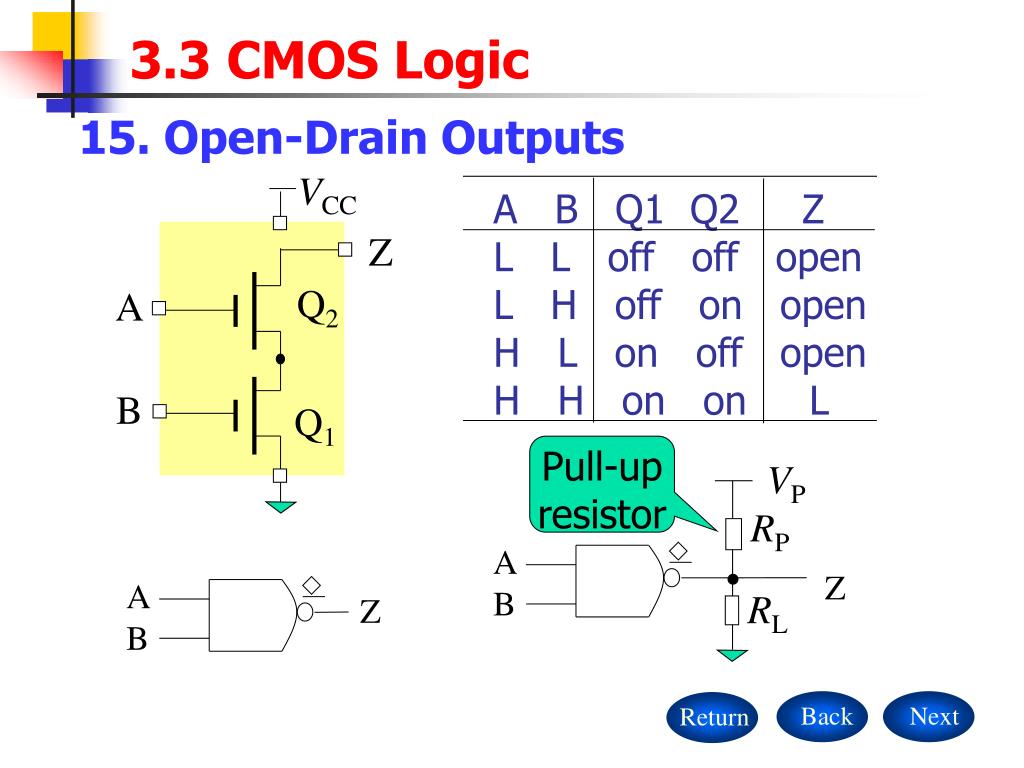 3.3 CMOS Logic

15. Open-Drain Outputs

$V_{CC}$

Z

A

$Q_2$

B

$Q_1$

| A | B | Q1 | Q2 | Z |
|---|---|---|---|---|
| L | L | off | off | open |
| L | H | off | on | open |
| H | L | on | off | open |
| H | H | on | on | L |

Pull-up resistor

$V_P$

$R_P$

A

B

Z

$R_L$

A

B

Z

Return

Back

Next